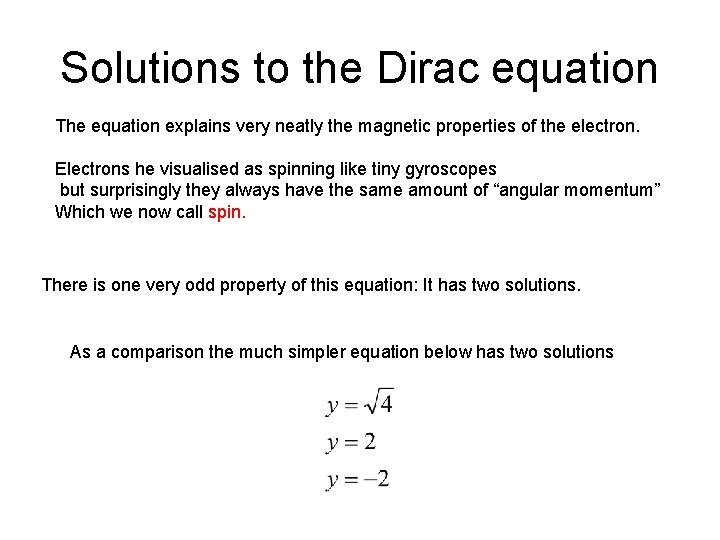 Solutions to the Dirac equation

The equation explains very neatly the magnetic properties of the electron.

Electrons he visualised as spinning like tiny gyroscopes but surprisingly they always have the same amount of “angular momentum” Which we now call spin.

There is one very odd property of this equation: It has two solutions.

As a comparison the much simpler equation below has two solutions

$y = \sqrt{4}$
$y = 2$
$y = -2$